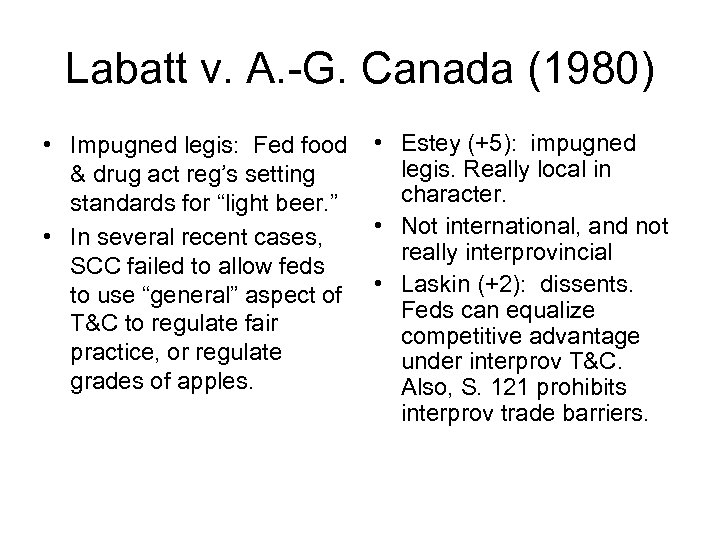 Labatt v. A.-G. Canada (1980)

• Impugned legis: Fed food & drug act reg's setting standards for "light beer."
• In several recent cases, SCC failed to allow feds to use "general" aspect of T&C to regulate fair practice, or regulate grades of apples.

• Estey (+5): impugned legis. Really local in character.
• Not international, and not really interprovincial
• Laskin (+2): dissents. Feds can equalize competitive advantage under interprov T&C. Also, S. 121 prohibits interprov trade barriers.